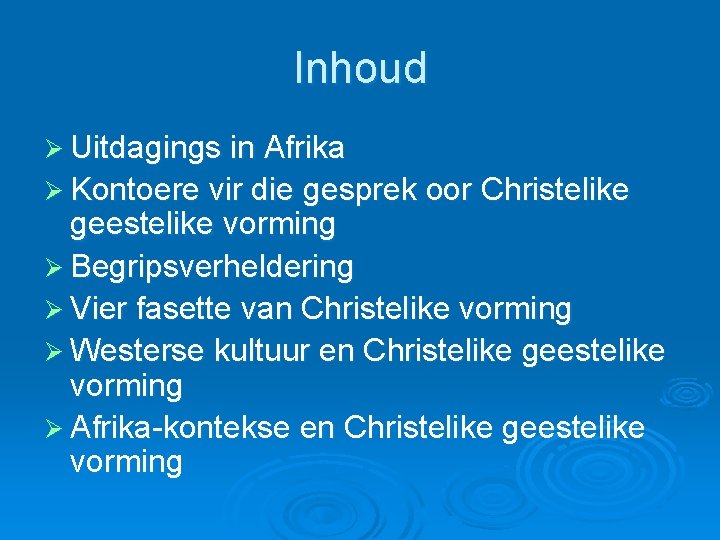 Inhoud

➢ Uitdagings in Afrika
➢ Kontoere vir die gesprek oor Christelike geestelike vorming
➢ Begripsverheldering
➢ Vier fasette van Christelike vorming
➢ Westerse kultuur en Christelike geestelike vorming
➢ Afrika-kontekse en Christelike geestelike vorming